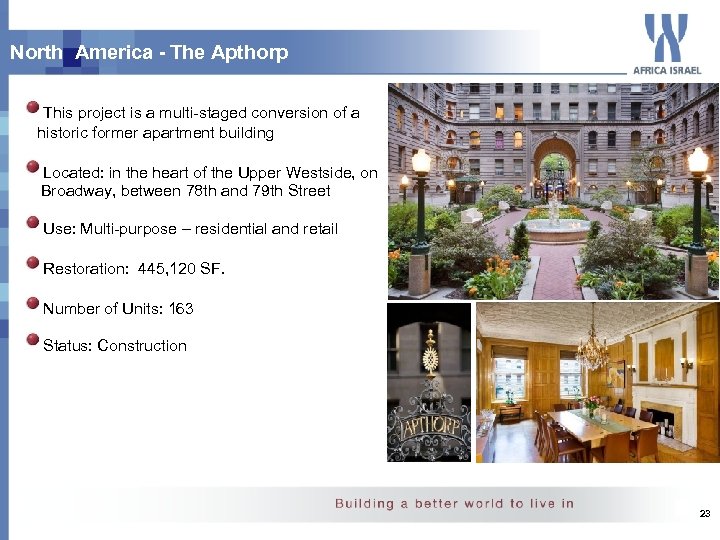 North America - The Apthorp

AFRICA ISRAEL

This project is a multi-staged conversion of a historic former apartment building

Located: in the heart of the Upper Westside, on Broadway, between 78th and 79th Street

Use: Multi-purpose – residential and retail

Restoration: 445,120 SF.

Number of Units: 163

Status: Construction

APTHORP

Building a better world to live in

23